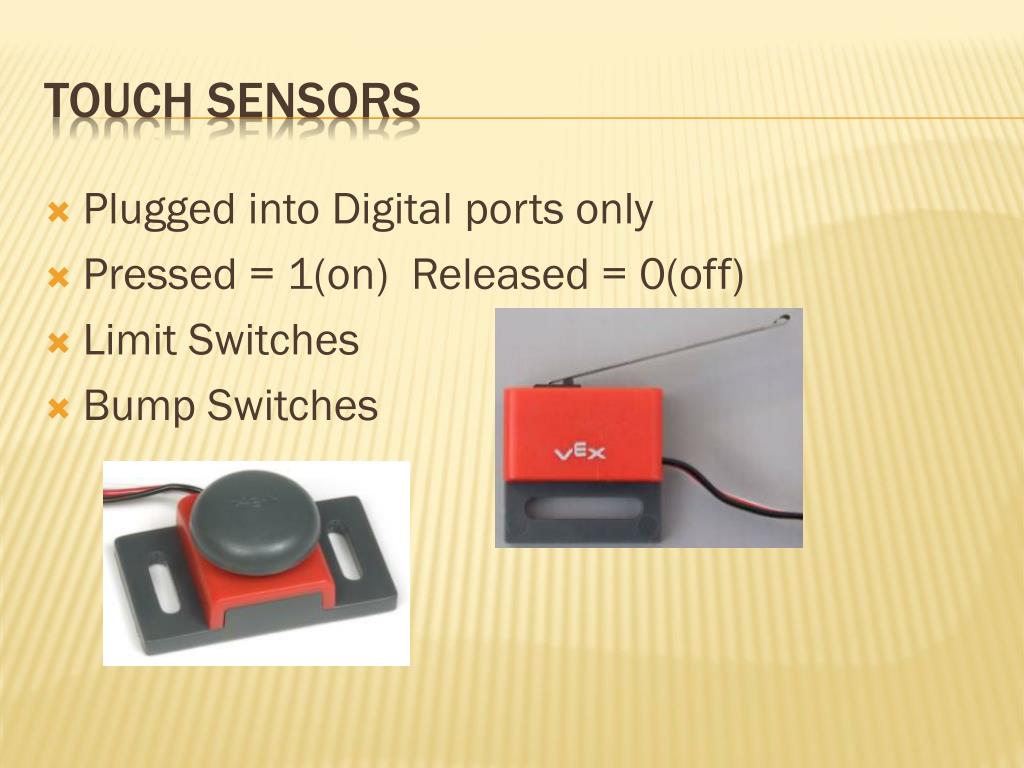 TOUCH SENSORS

Plugged into Digital ports only
Pressed = 1(on) Released = 0(off)
Limit Switches
Bump Switches

VEX